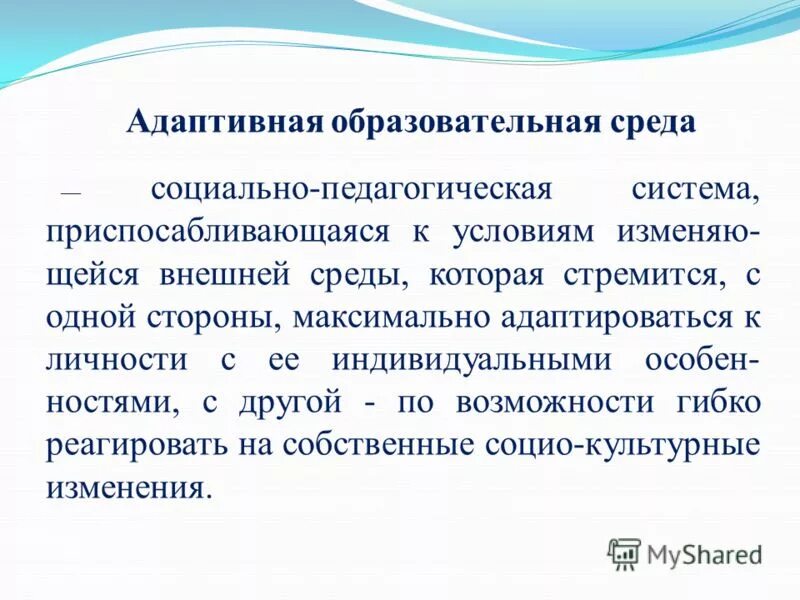 Адаптивная образовательная среда

— социально-педагогическая система, приспосабливающаяся к условиям изменяющейся внешней среды, которая стремится, с одной стороны, максимально адаптироваться к личности с ее индивидуальными особенностями, с другой - по возможности гибко реагировать на собственные социо-культурные изменения.

MyShared